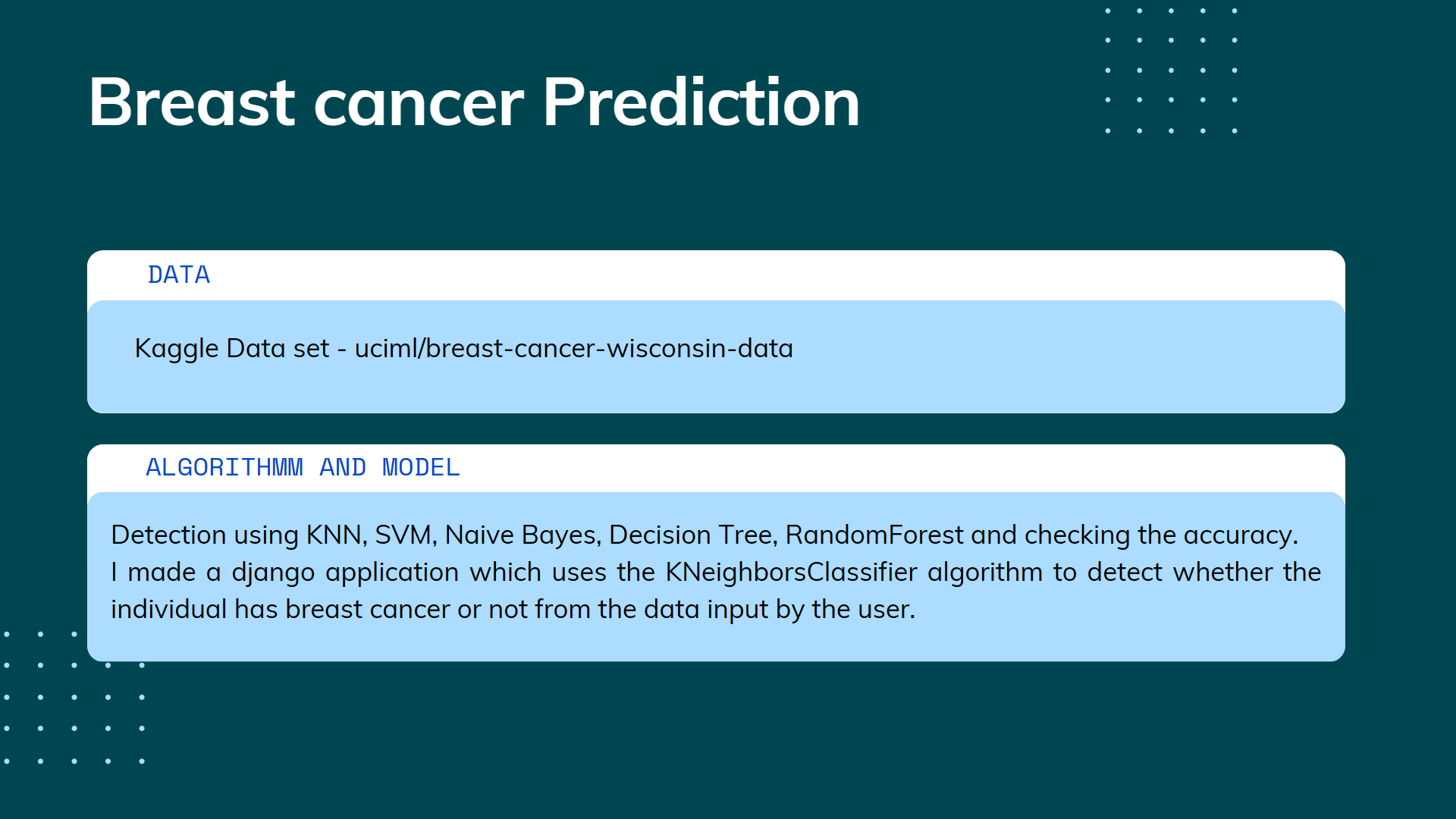 Breast cancer Prediction

DATA

Kaggle Data set - uciml/breast-cancer-wisconsin-data

ALGORITHMM AND MODEL

Detection using KNN, SVM, Naive Bayes, Decision Tree, RandomForest and checking the accuracy. I made a django application which uses the KNeighborsClassifier algorithm to detect whether the individual has breast cancer or not from the data input by the user.